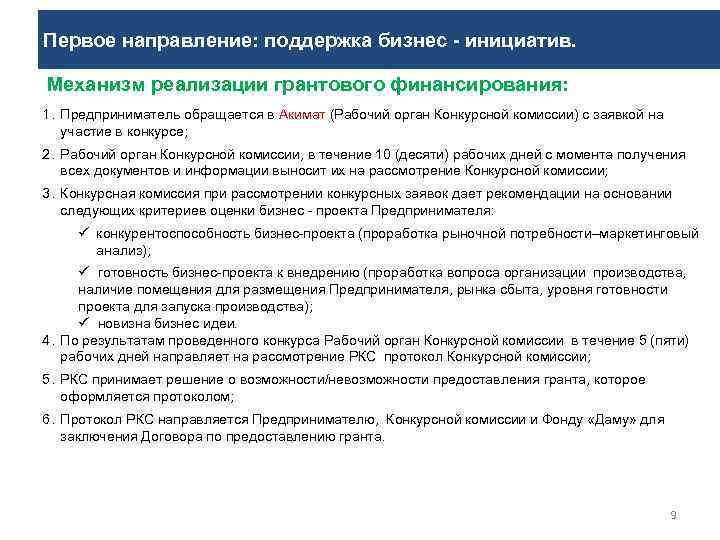 Первое направление: поддержка бизнес - инициатив.

Механизм реализации грантового финансирования:

1. Предприниматель обращается в Акимат (Рабочий орган Конкурсной комиссии) с заявкой на участие в конкурсе;

2. Рабочий орган Конкурсной комиссии, в течение 10 (десяти) рабочих дней с момента получения всех документов и информации выносит их на рассмотрение Конкурсной комиссии;

3. Конкурсная комиссия при рассмотрении конкурсных заявок дает рекомендации на основании следующих критериев оценки бизнес - проекта Предпринимателя:

✓ конкурентоспособность бизнес-проекта (проработка рыночной потребности–маркетинговый анализ);

✓ готовность бизнес-проекта к внедрению (проработка вопроса организации производства, наличие помещения для размещения Предпринимателя, рынка сбыта, уровня готовности проекта для запуска производства);

✓ новизна бизнес идеи.

4. По результатам проведенного конкурса Рабочий орган Конкурсной комиссии в течение 5 (пяти) рабочих дней направляет на рассмотрение РКС протокол Конкурсной комиссии;

5. РКС принимает решение о возможности/невозможности предоставления гранта, которое оформляется протоколом;

6. Протокол РКС направляется Предпринимателю, Конкурсной комиссии и Фонду «Даму» для заключения Договора по предоставлению гранта.

9